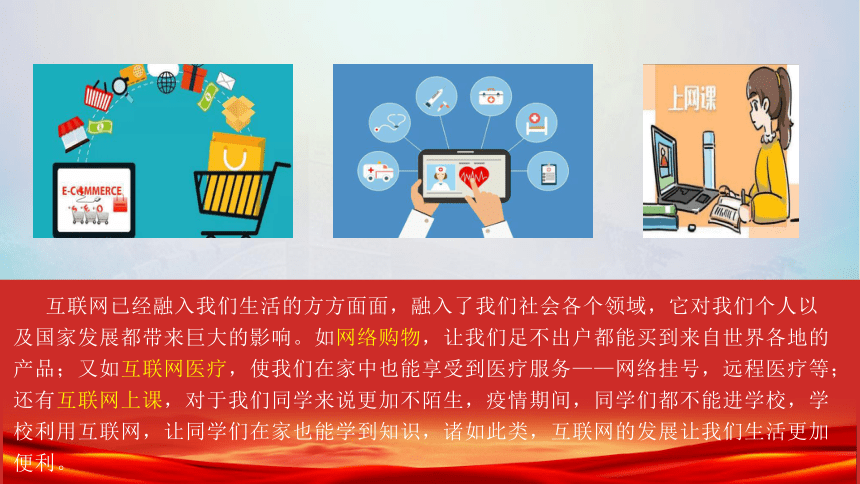 E-COMMERCE

上网课

互联网已经融入我们生活的方方面面，融入了我们社会各个领域，它对我们个人以及国家发展都带来巨大的影响。如网络购物，让我们足不出户都能买到来自世界各地的产品；又如互联网医疗，使我们在家中也能享受到医疗服务——网络挂号，远程医疗等；还有互联网上课，对于我们同学来说更加不陌生，疫情期间，同学们都不能进学校，学校利用互联网，让同学们在家也能学到知识，诸如此类，互联网的发展让我们生活更加便利。